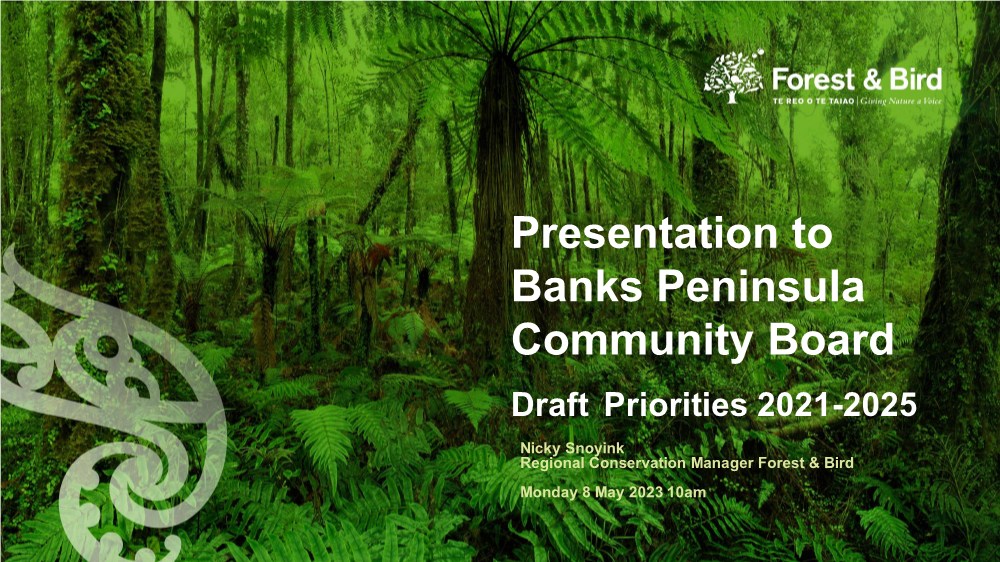 Forest & Bird
TE REO O TE TAIAO | Giving Nature a Voice

Presentation to Banks Peninsula Community Board

Draft Priorities 2021-2025

Nicky Snoyink
Regional Conservation Manager Forest & Bird

Monday 8 May 2023 10am